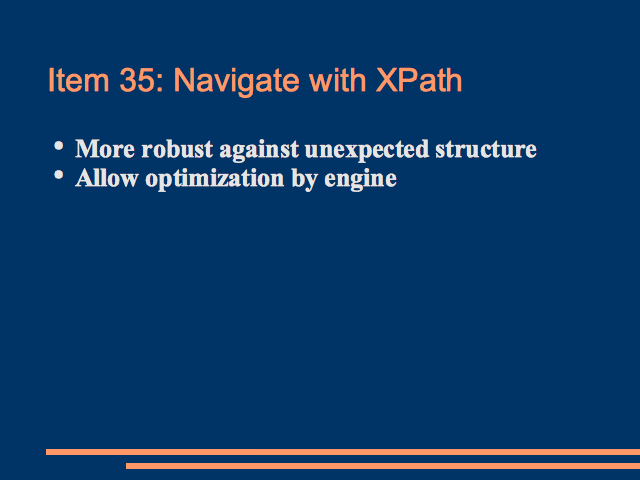 Item 35: Navigate with XPath

• More robust against unexpected structure
• Allow optimization by engine